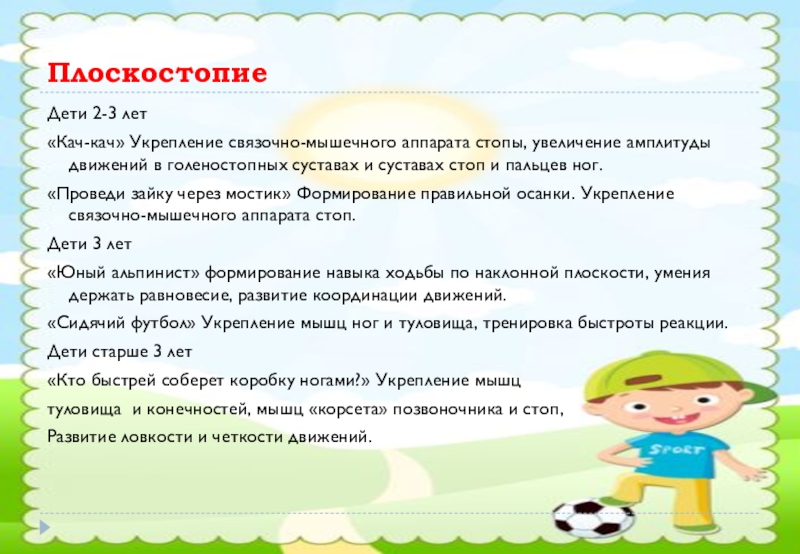 Плоскостопие

Дети 2-3 лет

«Кач-кач» Укрепление связочно-мышечного аппарата стопы, увеличение амплитуды движений в голеностопных суставах и суставах стоп и пальцев ног.

«Проведи зайку через мостик» Формирование правильной осанки. Укрепление связочно-мышечного аппарата стоп.

Дети 3 лет

«Юный альпинист» формирование навыка ходьбы по наклонной плоскости, умения держать равновесие, развитие координации движений.

«Сидячий футбол» Укрепление мышц ног и туловища, тренировка быстроты реакции.

Дети старше 3 лет

«Кто быстрей соберет коробку ногами?» Укрепление мышц

туловища и конечностей, мышц «корсета» позвоночника и стоп,

Развитие ловкости и четкости движений.

SPORT